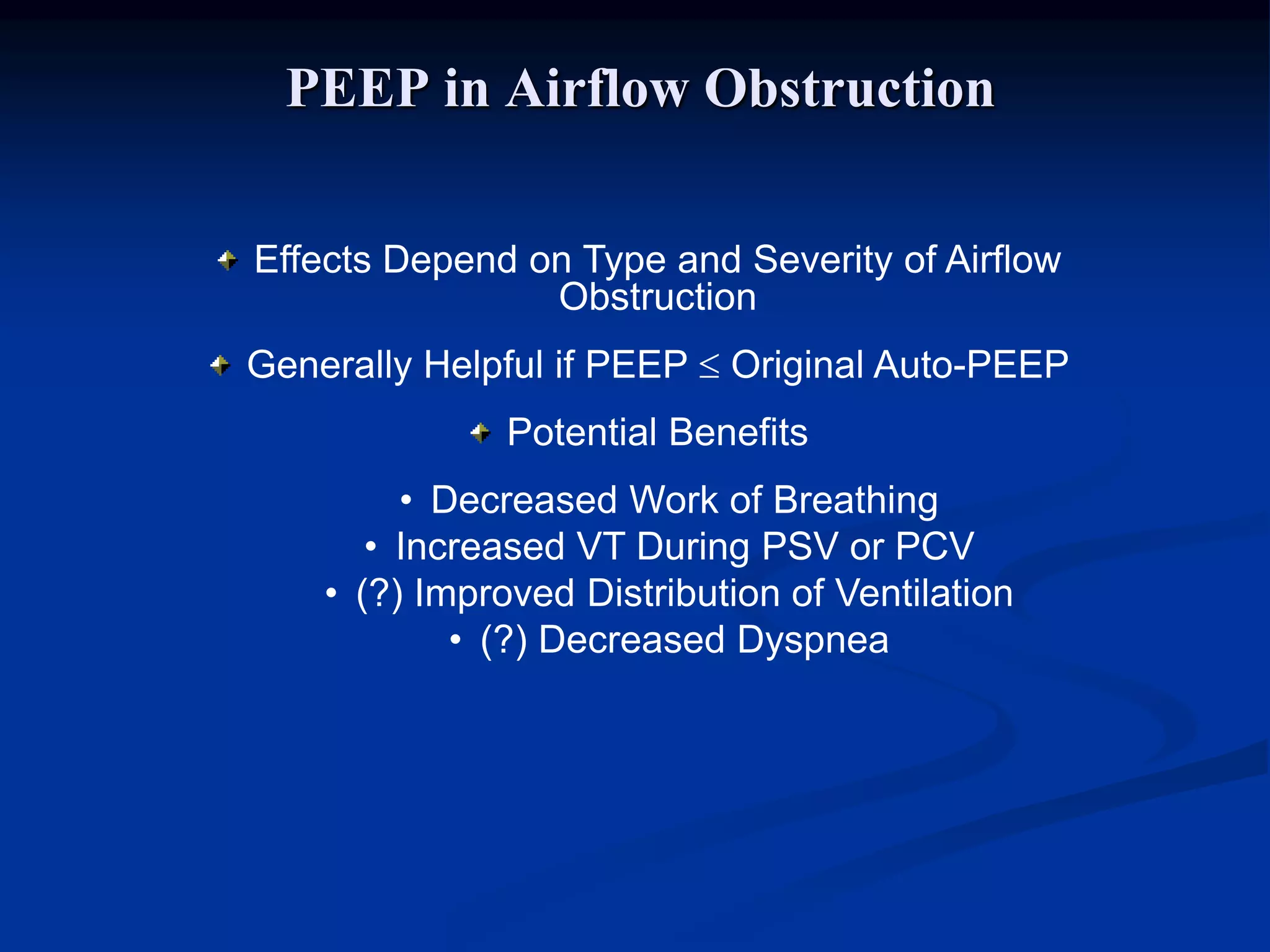 PEEP in Airflow Obstruction

Effects Depend on Type and Severity of Airflow Obstruction

Generally Helpful if PEEP $\leq$ Original Auto-PEEP

Potential Benefits

• Decreased Work of Breathing
• Increased VT During PSV or PCV
• (?) Improved Distribution of Ventilation
• (?) Decreased Dyspnea